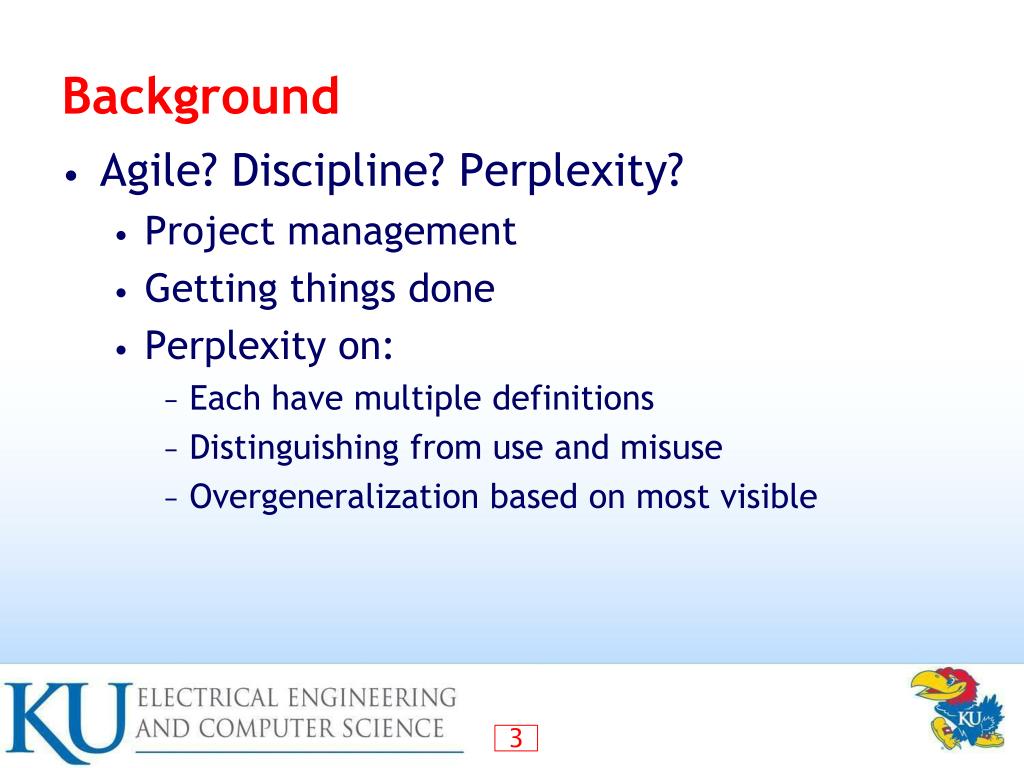 Background

• Agile? Discipline? Perplexity?
  • Project management
  • Getting things done
  • Perplexity on:
    – Each have multiple definitions
    – Distinguishing from use and misuse
    – Overgeneralization based on most visible

KU ELECTRICAL ENGINEERING AND COMPUTER SCIENCE

3

KU